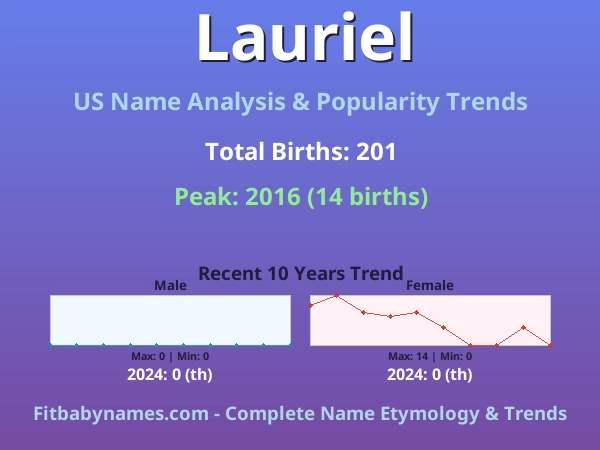 Lauriel

US Name Analysis & Popularity Trends

Total Births: 201

Peak: 2016 (14 births)

Recent 10 Years Trend

Male

Max: 0 | Min: 0

2024: 0 (th)

Female

Max: 14 | Min: 0

2024: 0 (th)

Fitbabynames.com - Complete Name Etymology & Trends